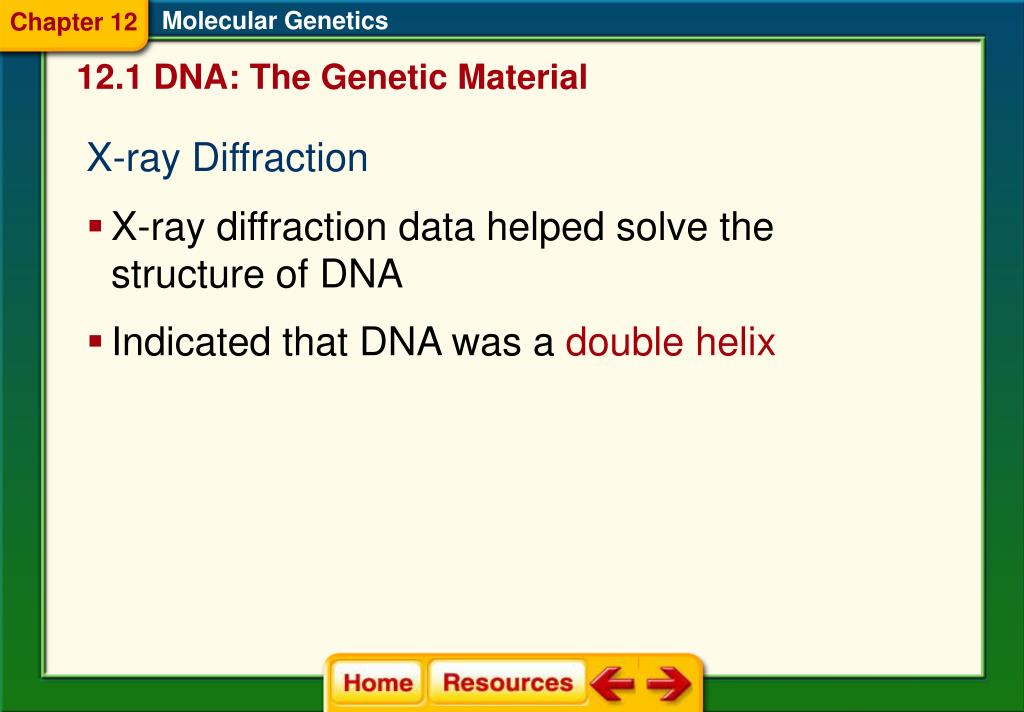 Chapter 12 Molecular Genetics

12.1 DNA: The Genetic Material

X-ray Diffraction

▪ X-ray diffraction data helped solve the structure of DNA

▪ Indicated that DNA was a double helix

Home Resources